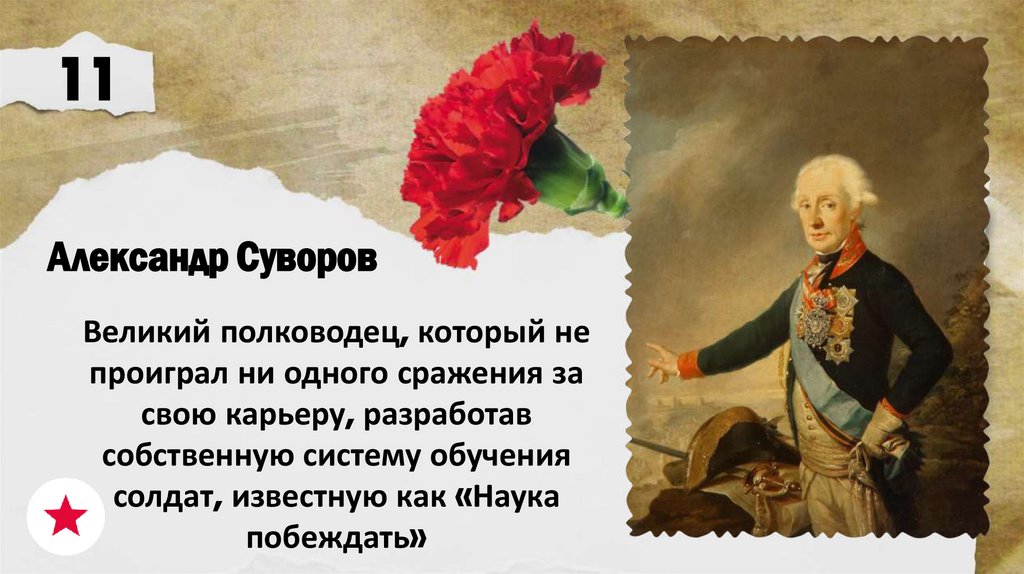 11

Александр Суворов

Великий полководец, который не проиграл ни одного сражения за свою карьеру, разработав собственную систему обучения солдат, известную как «Наука побеждать»